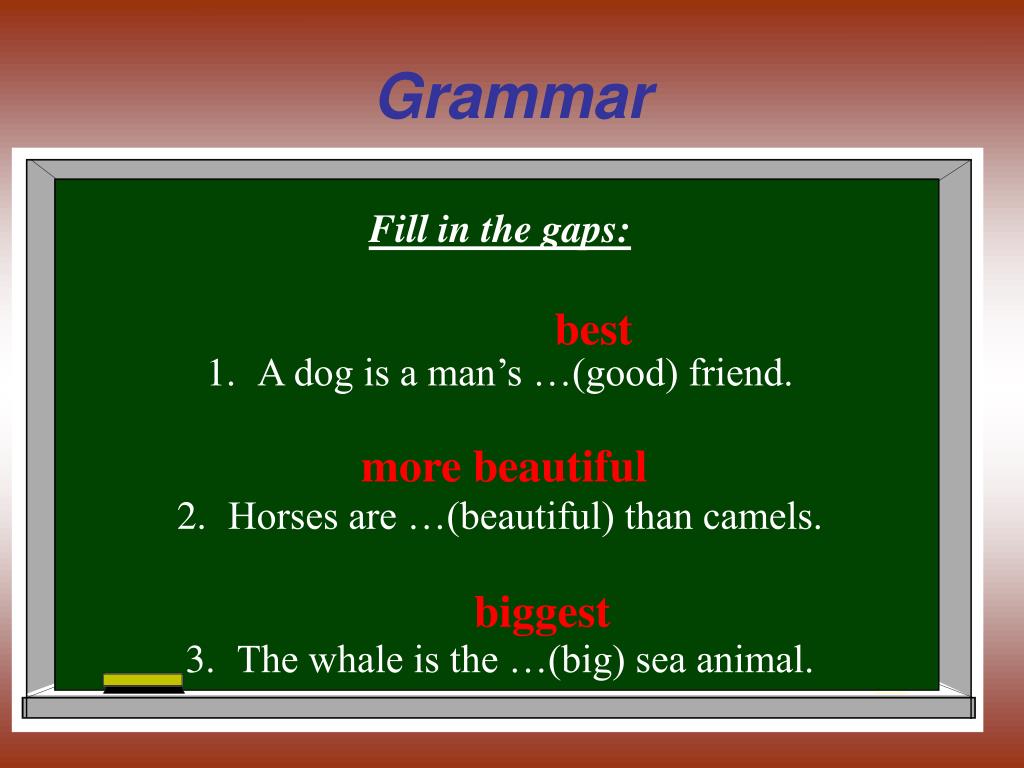 Grammar

Fill in the gaps:

best
1. A dog is a man’s …(good) friend.

more beautiful
2. Horses are …(beautiful) than camels.

biggest
3. The whale is the …(big) sea animal.